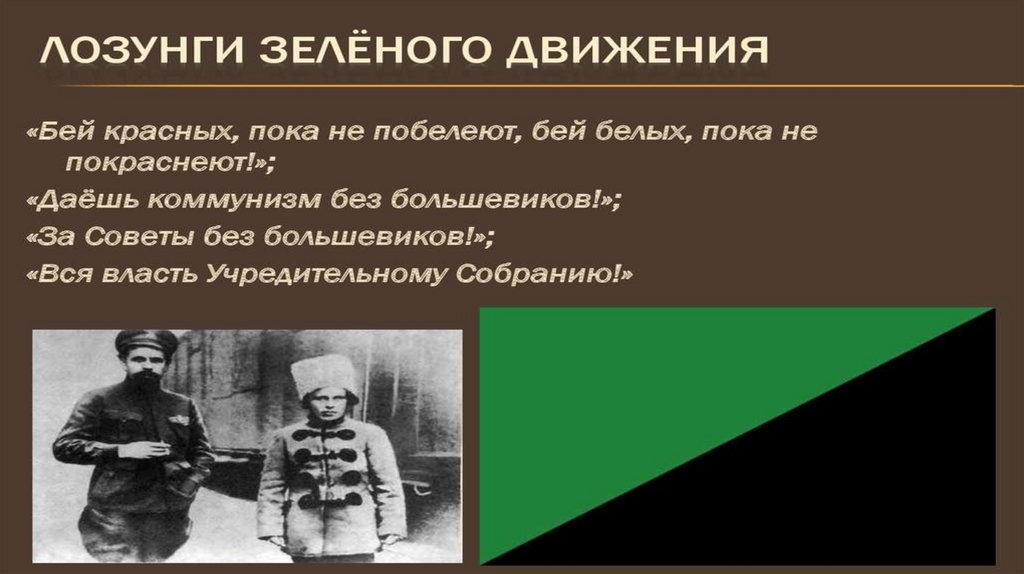 ЛОЗУНГИ ЗЕЛЁНОГО ДВИЖЕНИЯ

«Бей красных, пока не побелеют, бей белых, пока не покраснеют!»;

«Даёшь коммунизм без большевиков!»;

«За Советы без большевиков!»;

«Вся власть Учредительному Собранию!»